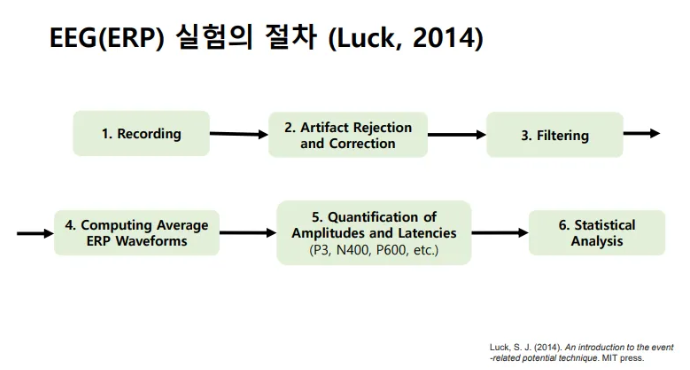 EEG(ERP) 실험의 절차 (Luck, 2014)

1. Recording

2. Artifact Rejection and Correction

3. Filtering

4. Computing Average ERP Waveforms

5. Quantification of Amplitudes and Latencies (P3, N400, P600, etc.)

6. Statistical Analysis

Luck, S. J. (2014). An introduction to the event-related potential technique. MIT press.